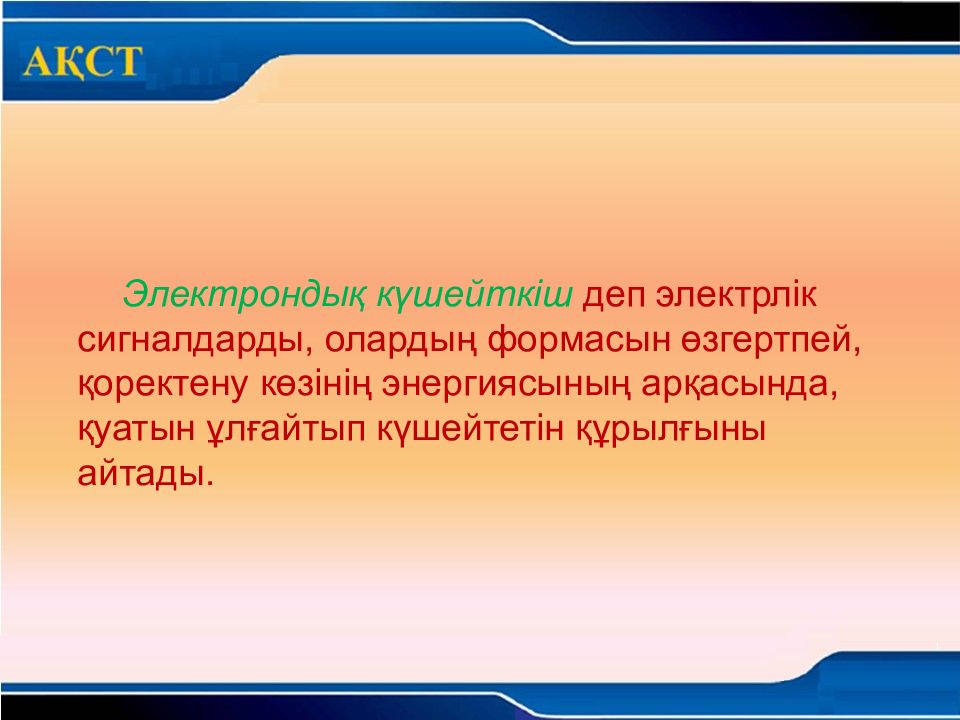 АҚСТ

Электрондық күшейткіш деп электрлік сигналдарды, олардың формасын өзгертпей, қоректену көзінің энергиясының арқасында, қуатын ұлғайтып күшейтетін құрылғыны айтады.